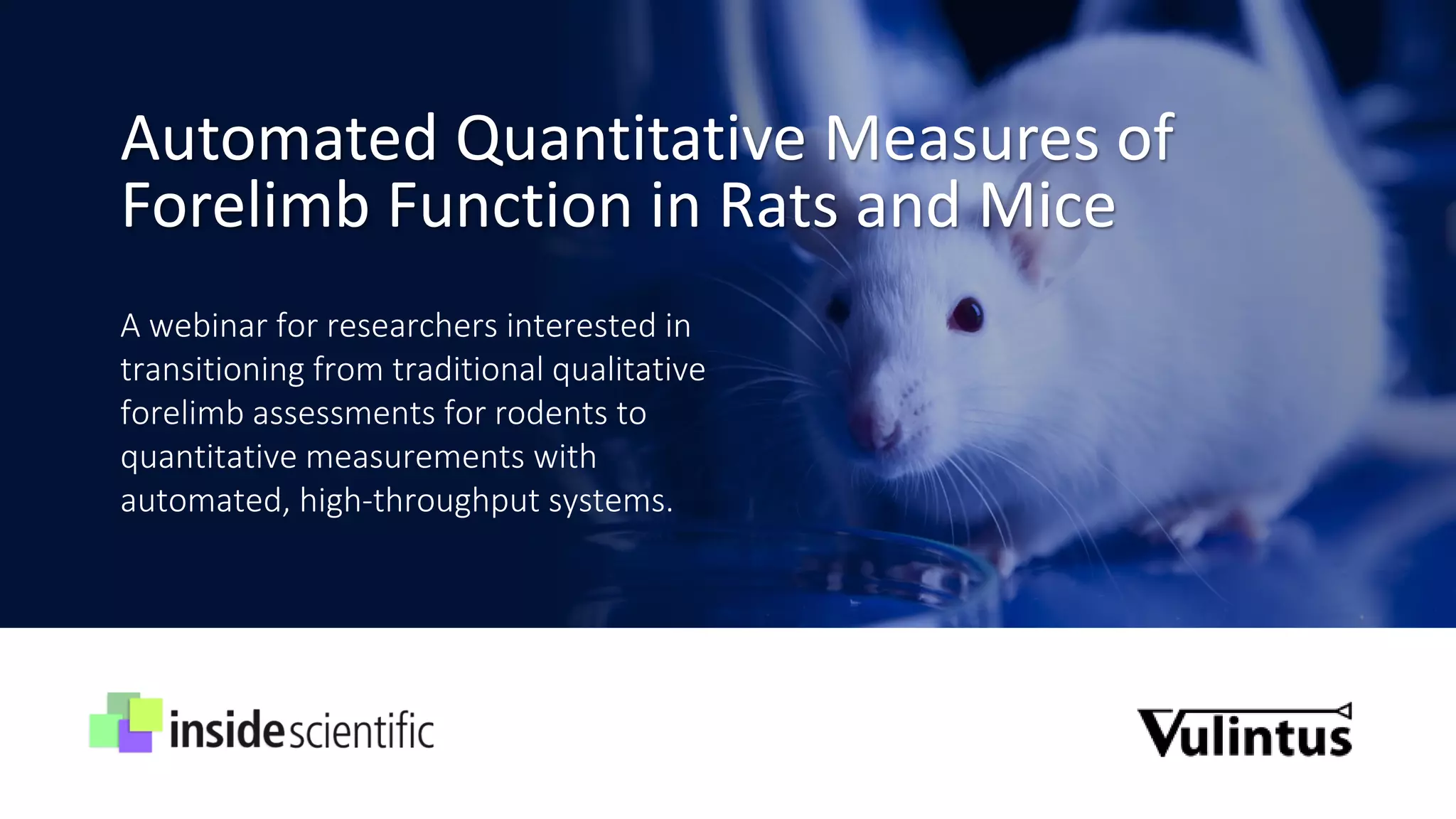 Automated Quantitative Measures of Forelimb Function in Rats and Mice

A webinar for researchers interested in transitioning from traditional qualitative forelimb assessments for rodents to quantitative measurements with automated, high-throughput systems.

insidescientific

Vulintus